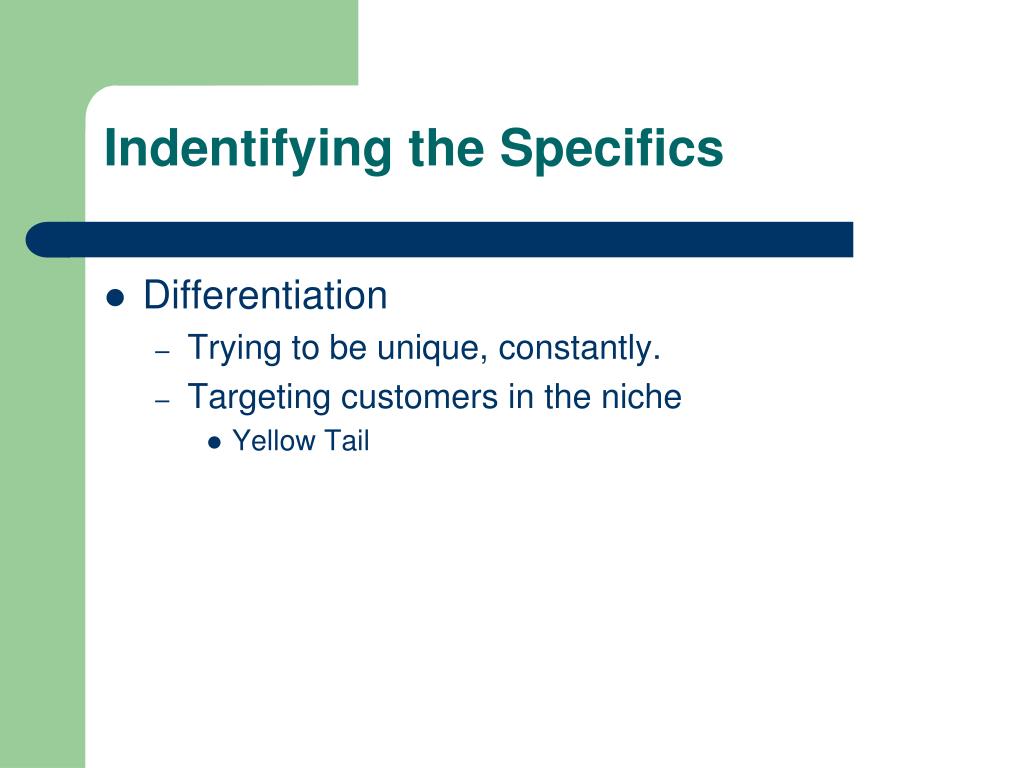 Indentifying the Specifics

- Differentiation
  - Trying to be unique, constantly.
  - Targeting customers in the niche
    - Yellow Tail